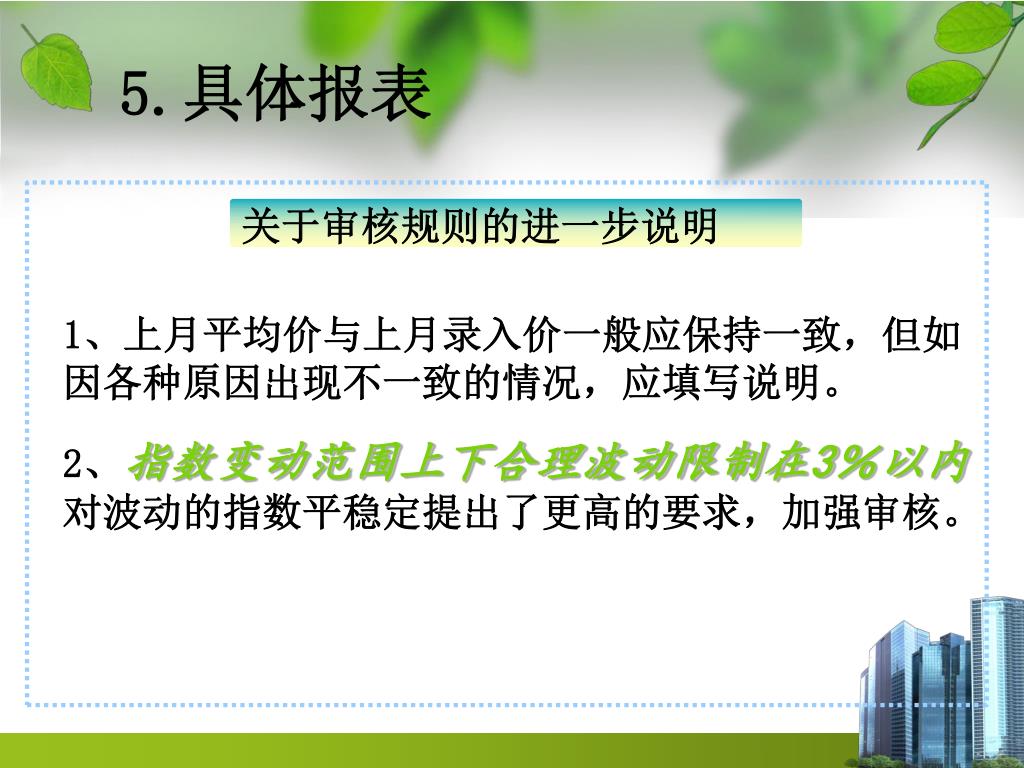 5. 具体报表

关于审核规则的进一步说明

1、上月平均价与上月录入价一般应保持一致，但如因各种原因出现不一致的情况，应填写说明。

2、指数变动范围上下合理波动限制在3%以内对波动的指数平稳定提出了更高的要求，加强审核。